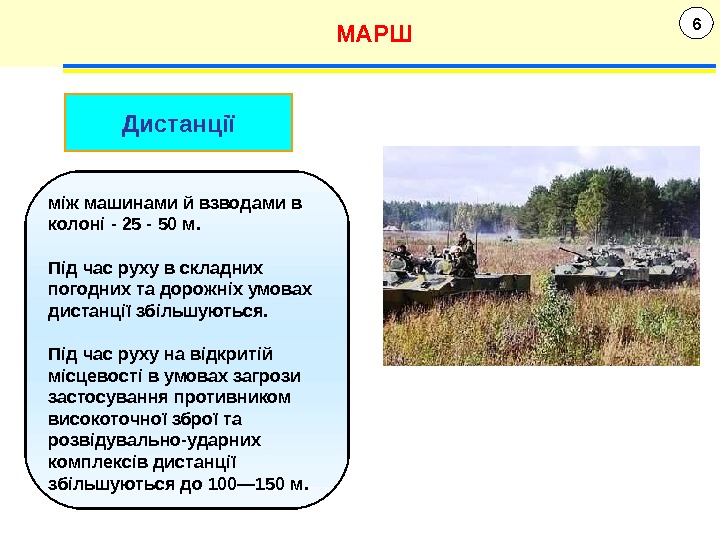 МАРШ

6

Дистанції

між машинами й взводами в колоні - 25 - 50 м.

Під час руху в складних погодних та дорожніх умовах дистанції збільшуються.

Під час руху на відкритій місцевості в умовах загрози застосування противником високоточної зброї та розвідувально-ударних комплексів дистанції збільшуються до 100—150 м.